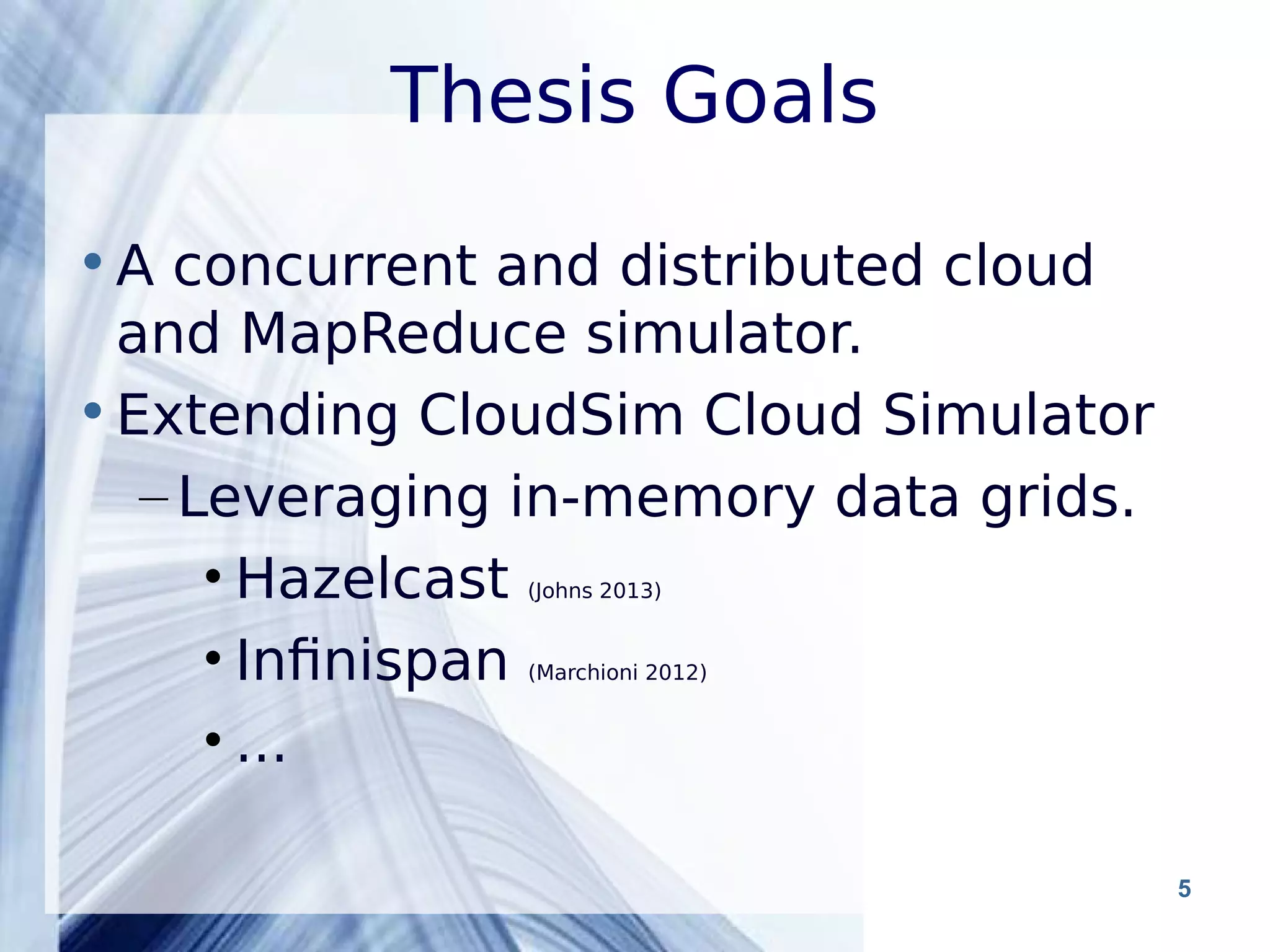 Thesis Goals

• A concurrent and distributed cloud and MapReduce simulator.
• Extending CloudSim Cloud Simulator
– Leveraging in-memory data grids.
• Hazelcast (Johns 2013)
• Infinispan (Marchioni 2012)
• ...

5